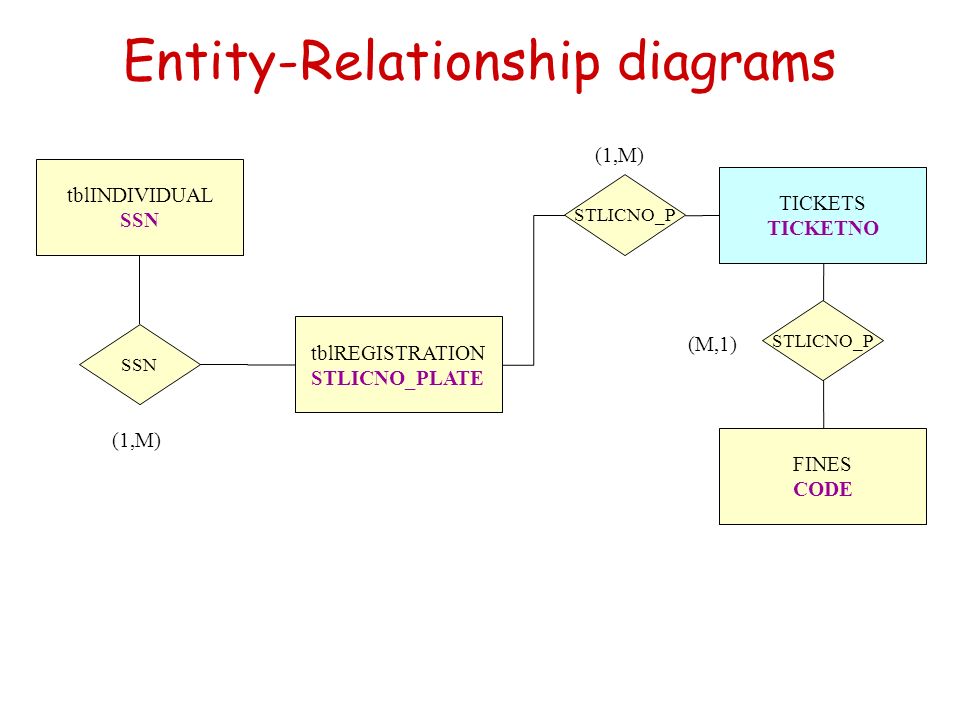 Entity-Relationship diagrams

tblINDIVIDUAL
SSN

SSN

(1,M)

tblREGISTRATION
STLICNO_PLATE

(1,M)

STLICNO_P

TICKETS
TICKETNO

(M,1)

STLICNO_P

FINES
CODE